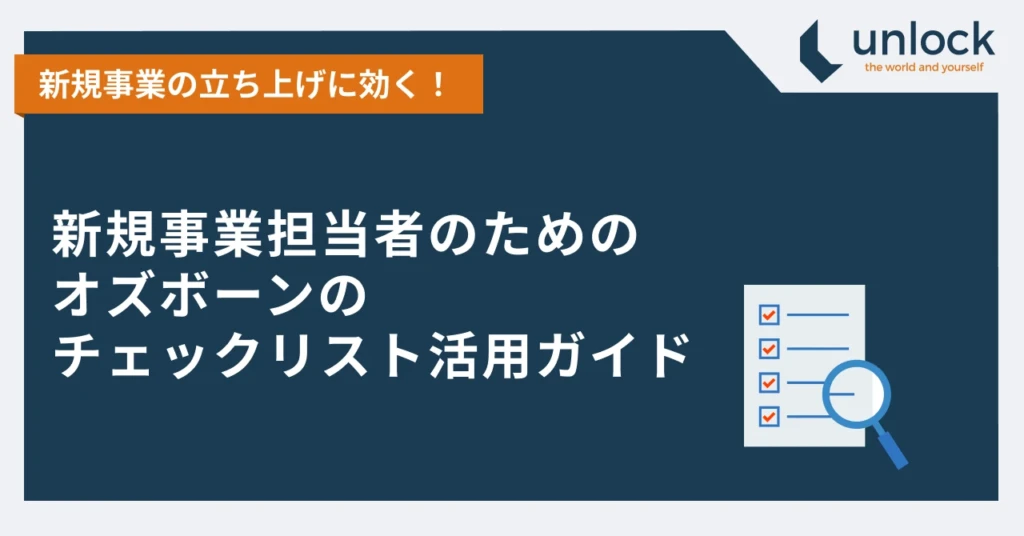 unlock
the world and yourself

新規事業の立ち上げに効く！

新規事業担当者のための
オズボーンの
チェックリスト活用ガイド